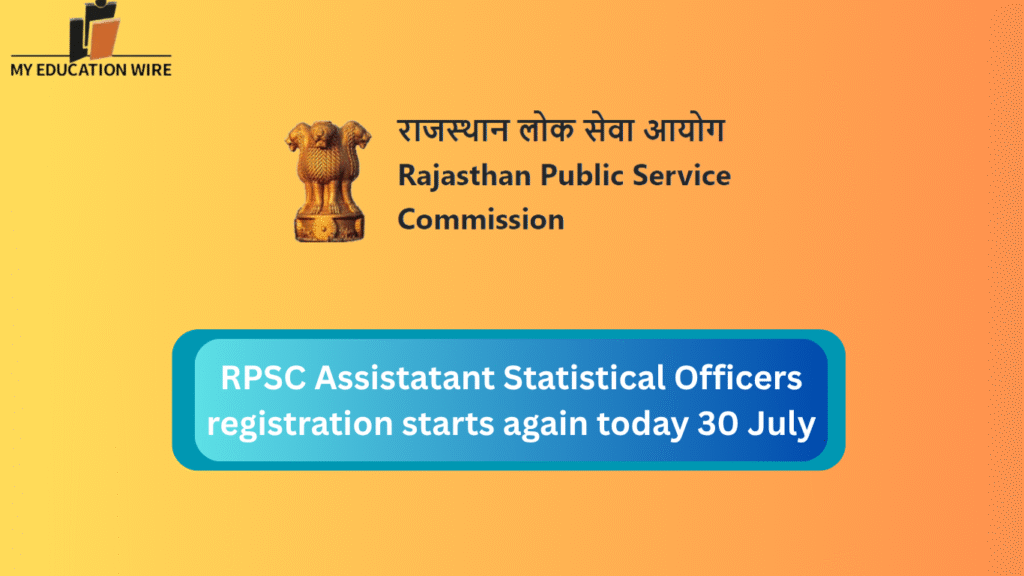 MY EDUCATION WIRE

राजस्थान लोक सेवा आयोग
Rajasthan Public Service Commission

RPSC Assistatant Statistical Officers registration starts again today 30 July